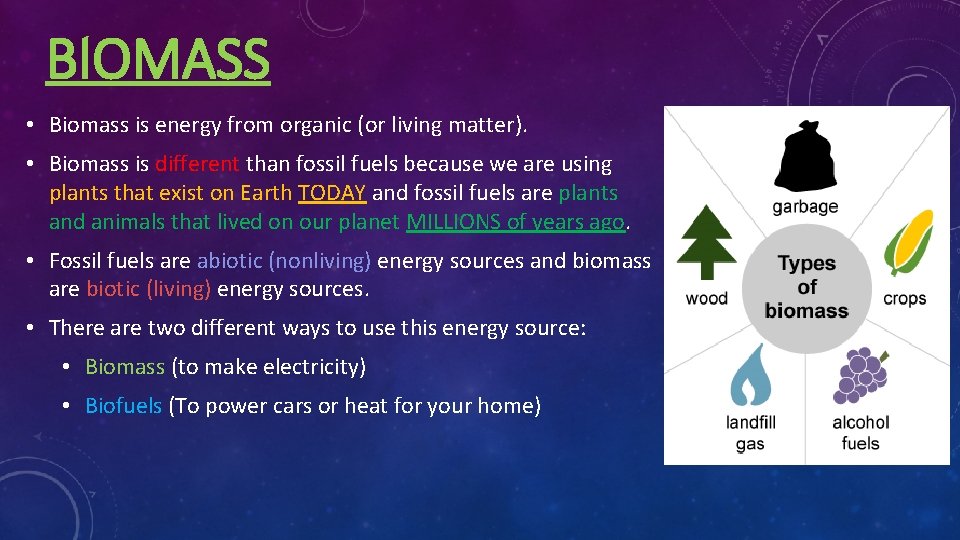 BIOMASS

• Biomass is energy from organic (or living matter).

• Biomass is different than fossil fuels because we are using plants that exist on Earth TODAY and fossil fuels are plants and animals that lived on our planet MILLIONS of years ago.

• Fossil fuels are abiotic (nonliving) energy sources and biomass are biotic (living) energy sources.

• There are two different ways to use this energy source:

• Biomass (to make electricity)

• Biofuels (To power cars or heat for your home)

garbage

wood

Types of biomass

crops

landfill gas

alcohol fuels